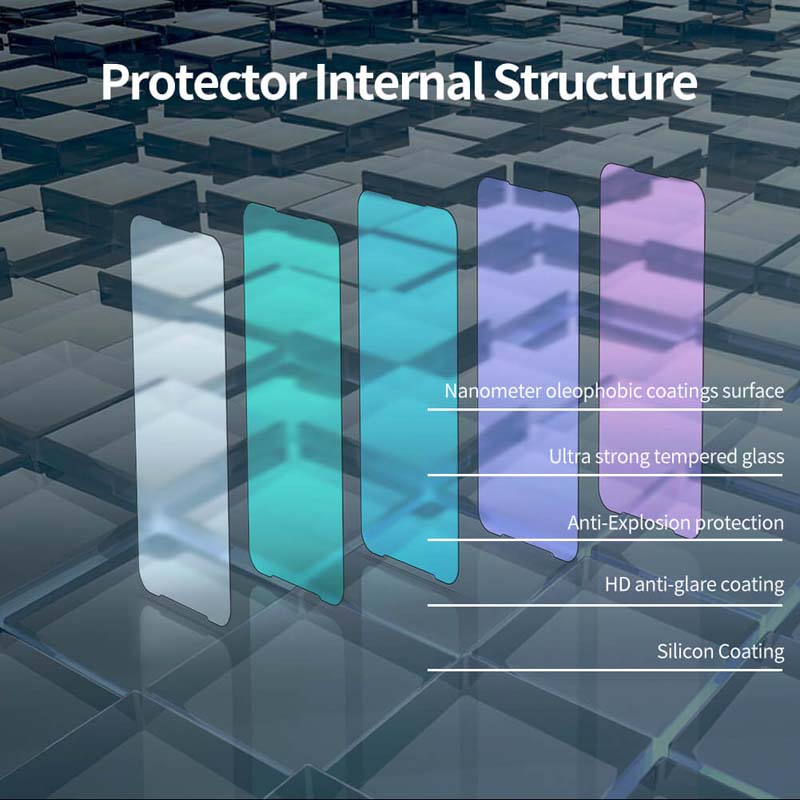 Protector Internal Structure

Nanometer oleophobic coatings surface

Ultra strong tempered glass

Anti-Explosion protection

HD anti-glare coating

Silicon Coating